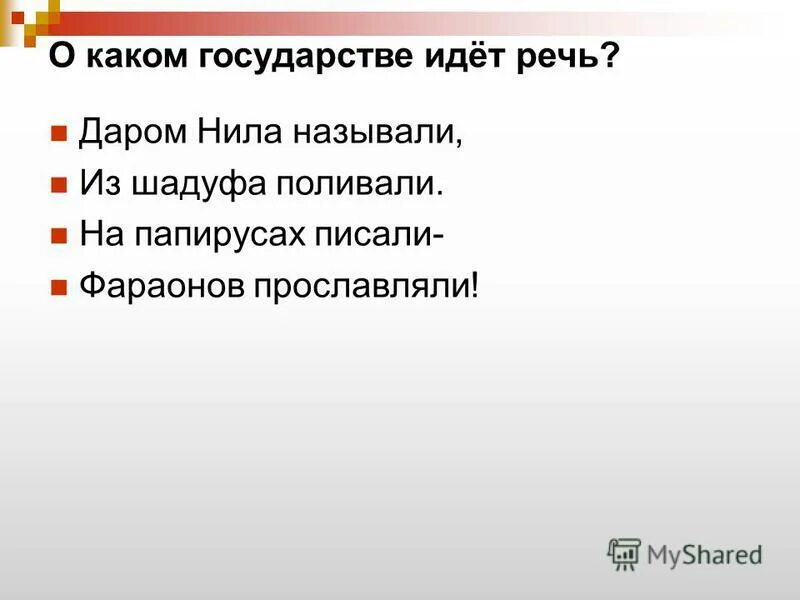 О каком государстве идёт речь?

Даром Нила называли,

Из шадуфа поливали.

На папирусах писали-

Фараонов прославляли!

MyShared